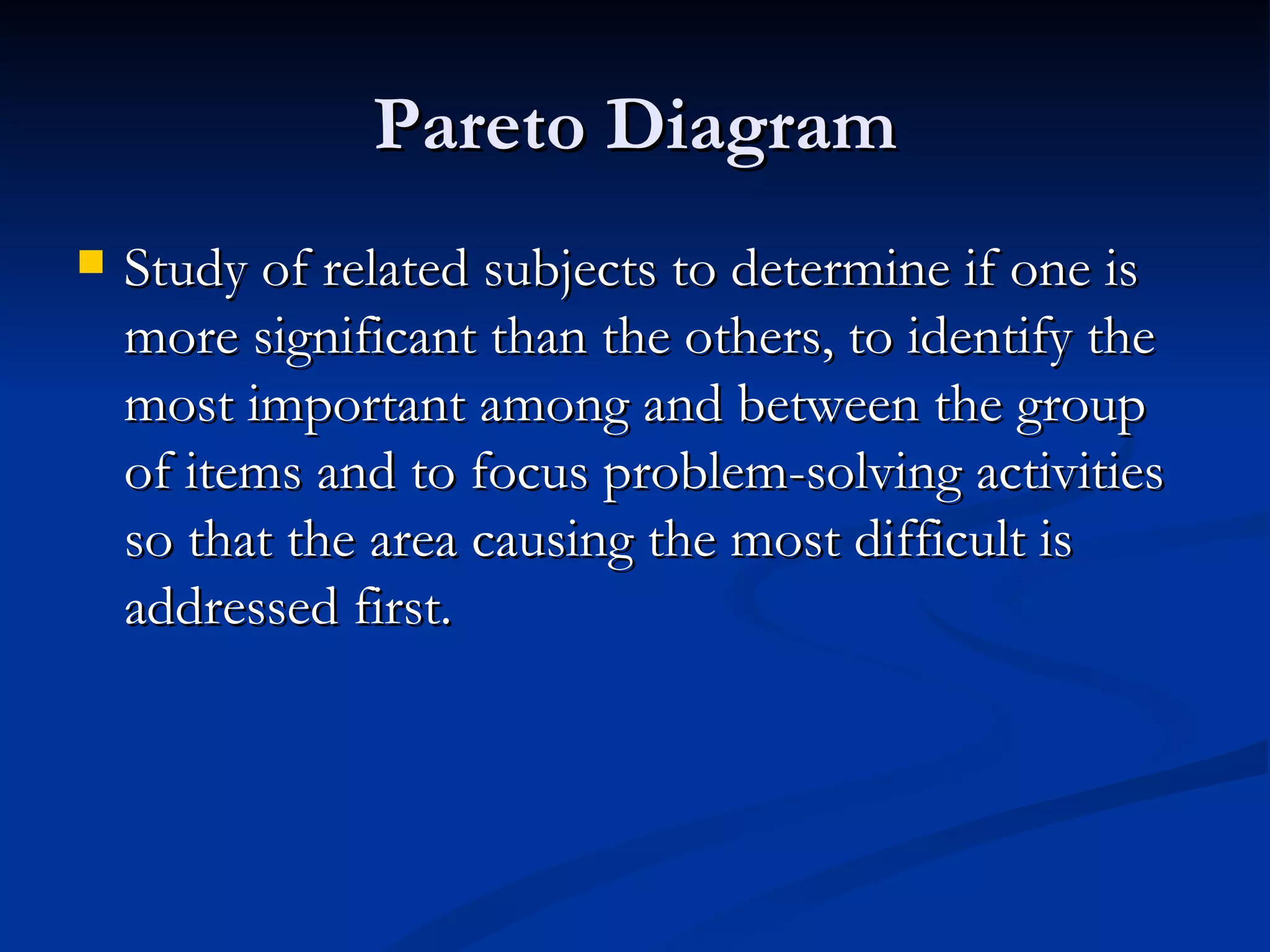 Pareto Diagram

Study of related subjects to determine if one is more significant than the others, to identify the most important among and between the group of items and to focus problem-solving activities so that the area causing the most difficult is addressed first.